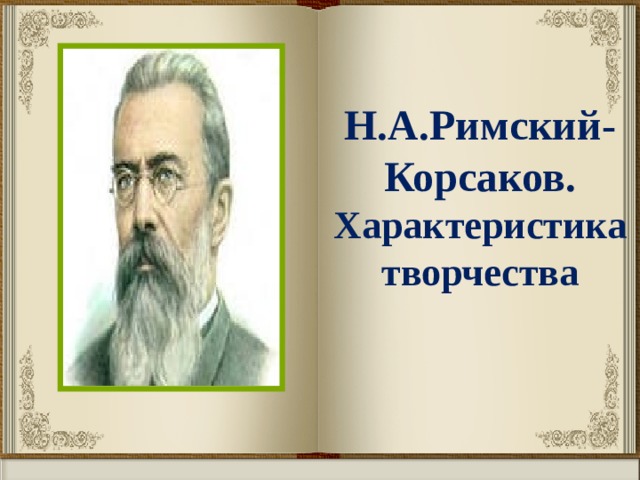 Н.А.Римский-Корсаков. Характеристика творчества